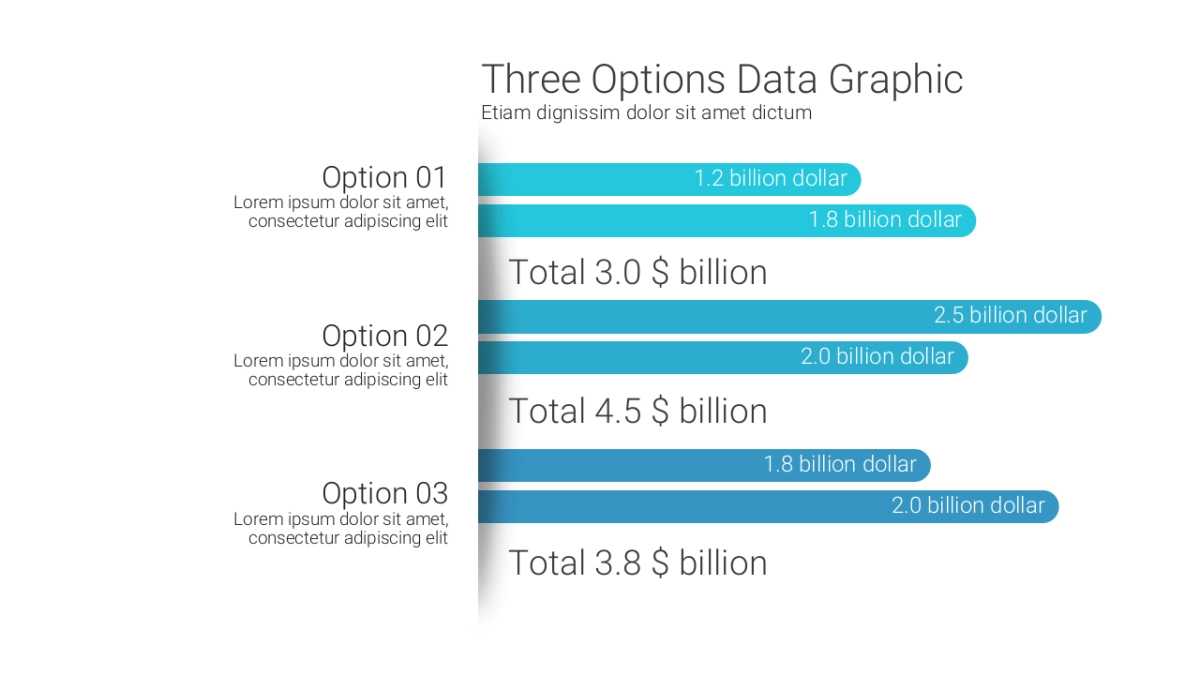 Three Options Data Graphic
Etiam dignissim dolor sit amet dictum

Option 01
Lorem ipsum dolor sit amet, consectetur adipiscing elit

1.2 billion dollar
1.8 billion dollar
Total 3.0 $ billion

Option 02
Lorem ipsum dolor sit amet, consectetur adipiscing elit

2.5 billion dollar
2.0 billion dollar
Total 4.5 $ billion

Option 03
Lorem ipsum dolor sit amet, consectetur adipiscing elit

1.8 billion dollar
2.0 billion dollar
Total 3.8 $ billion